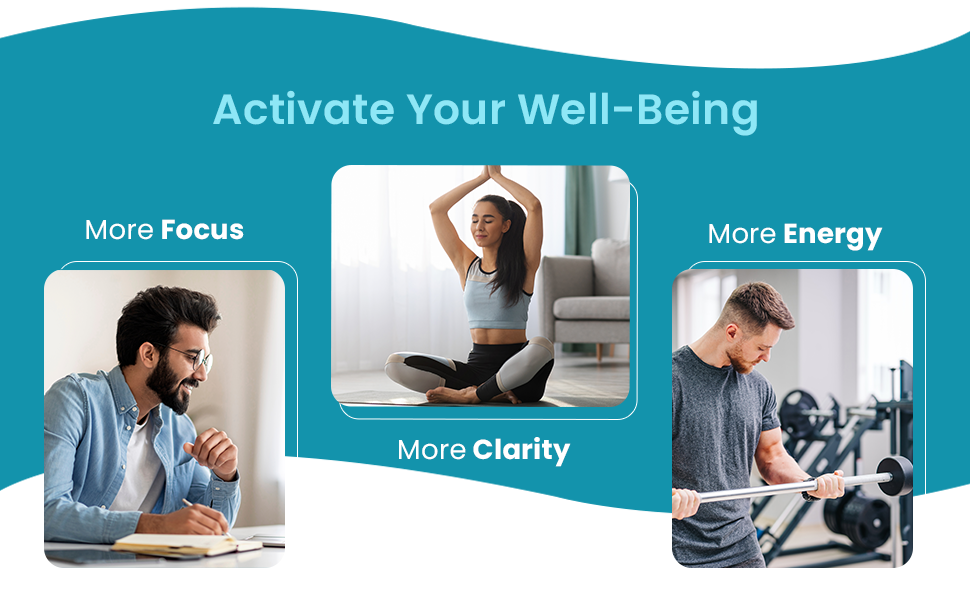 Activate Your Well-Being

More Focus

More Clarity

More Energy